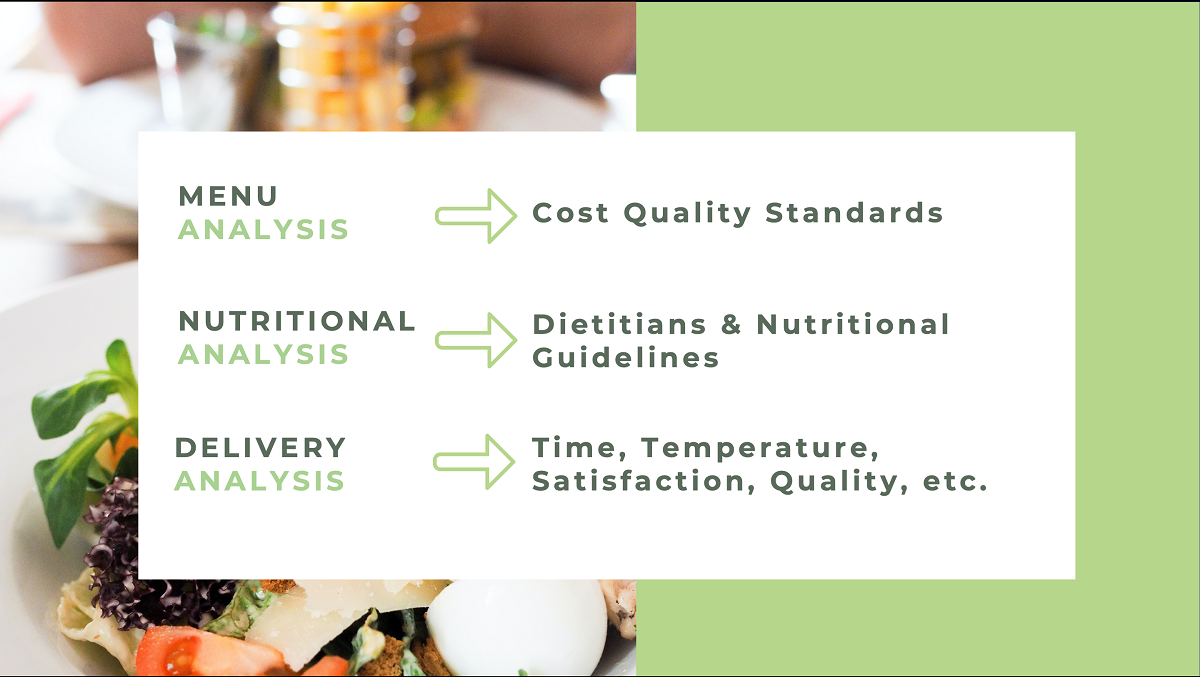 MENU ANALYSIS

Cost Quality Standards

NUTRITIONAL ANALYSIS

Dietitians & Nutritional Guidelines

DELIVERY ANALYSIS

Time, Temperature, Satisfaction, Quality, etc.